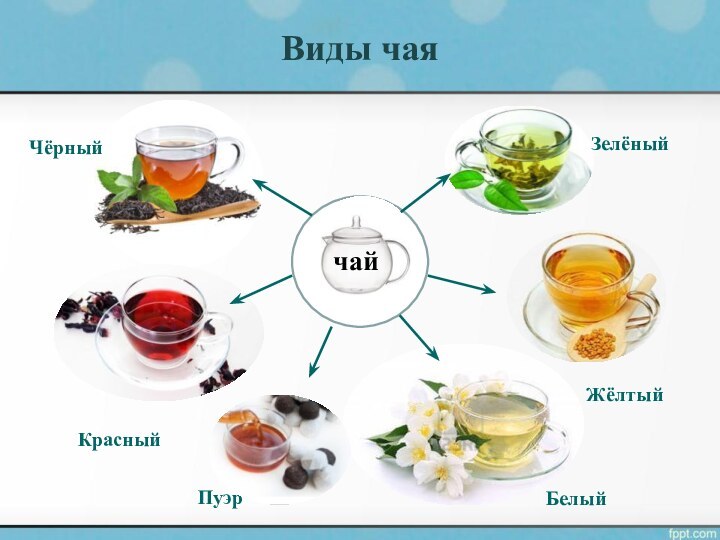 Виды чая

Чёрный

Зелёный

чай

Жёлтый

Красный

Пуэр

Белый

fppt.com